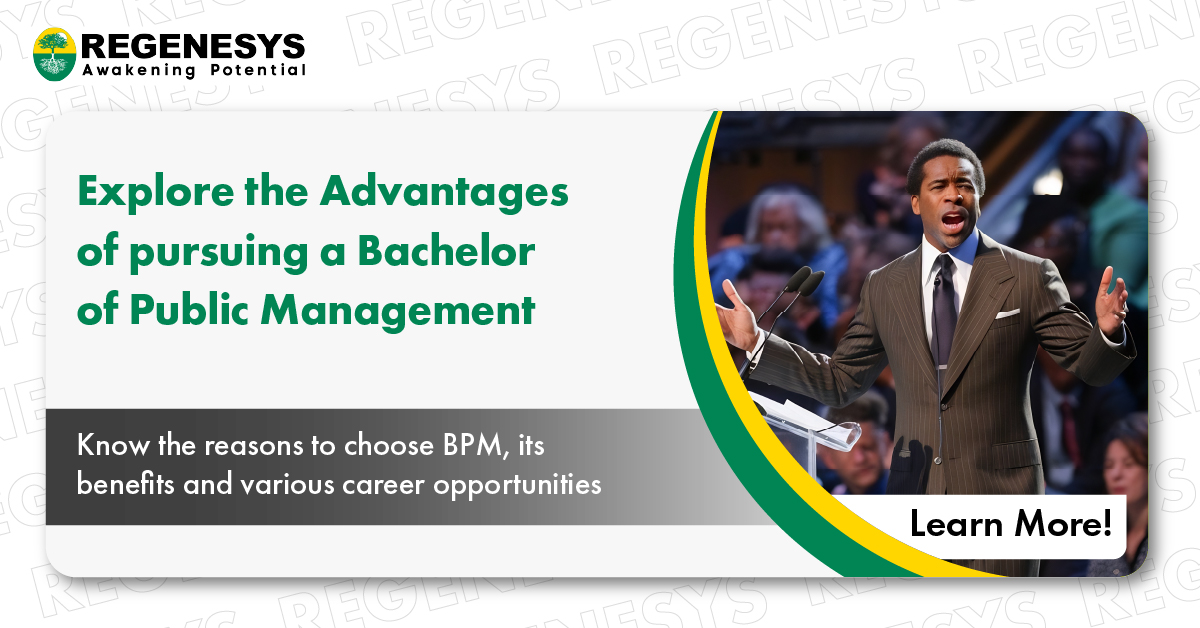 REGENESYS
Awakening Potential

Explore the Advantages of pursuing a Bachelor of Public Management

Know the reasons to choose BPM, its benefits and various career opportunities

Learn More!